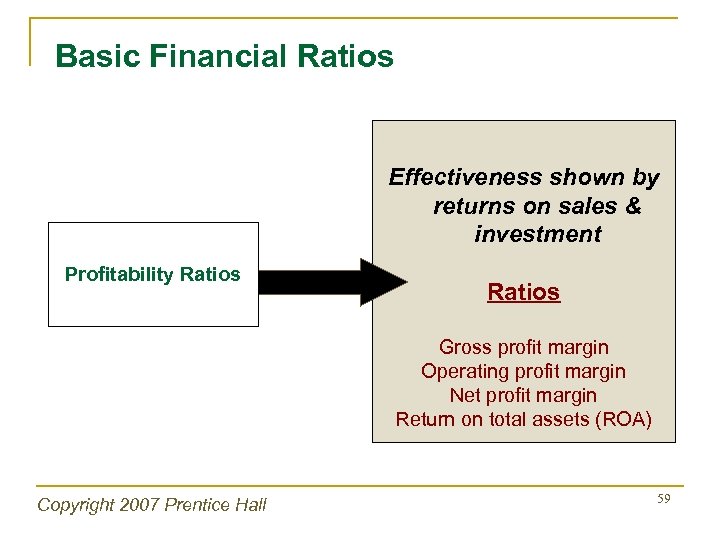 Basic Financial Ratios

Profitability Ratios

Effectiveness shown by returns on sales & investment

Ratios

Gross profit margin
Operating profit margin
Net profit margin
Return on total assets (ROA)

Copyright 2007 Prentice Hall

59